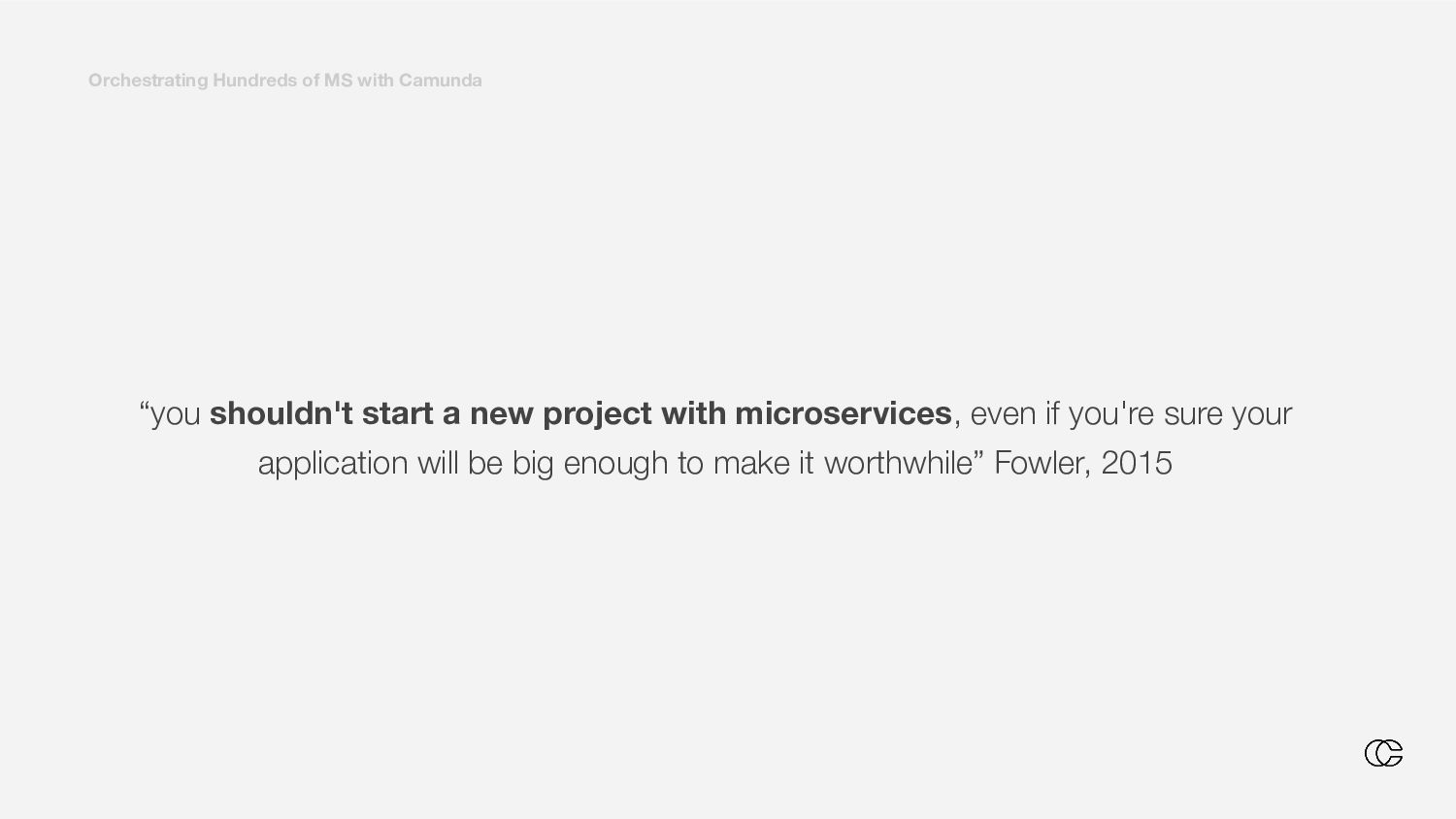 Orchestrating Hundreds of MS with Camunda

“you shouldn't start a new project with microservices, even if you're sure your application will be big enough to make it worthwhile” Fowler, 2015